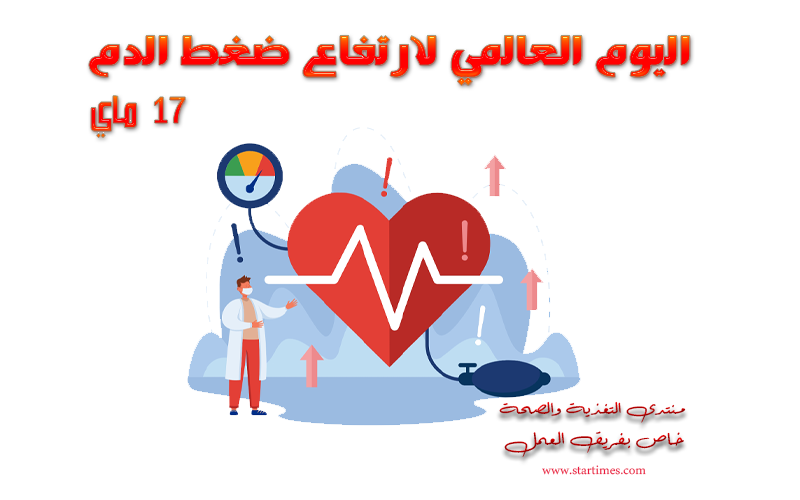 اليوم العالمي لارتفاع ضغط الدم

17 ماي

منتدى التغذية والصحة

خاص بفريق العمل

www.startimes.com